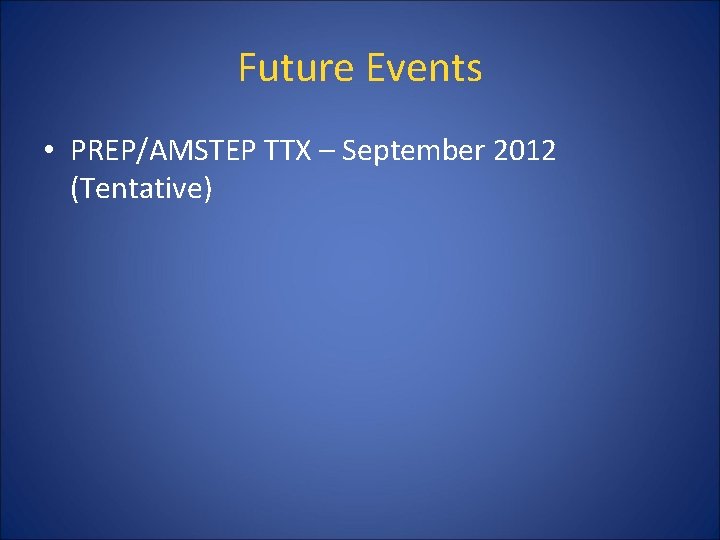 Future Events

• PREP/AMSTEP TTX – September 2012 (Tentative)